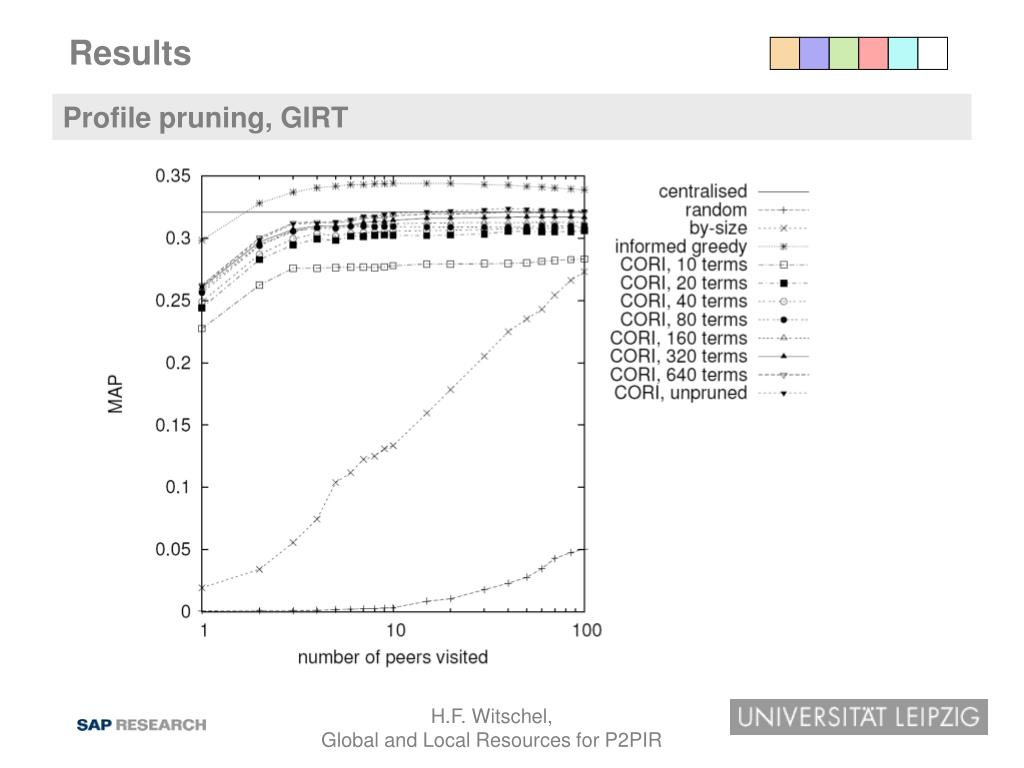 Results

Profile pruning, GIRT

0.35
0.3
0.25
0.2
0.15
0.1
0.05
0
MAP
1
10
100
number of peers visited

centralised
random
by-size
informed greedy
CORI, 10 terms
CORI, 20 terms
CORI, 40 terms
CORI, 80 terms
CORI, 160 terms
CORI, 320 terms
CORI, 640 terms
CORI, unpruned

SAP RESEARCH

H.F. Witschel,
Global and Local Resources for P2PIR

UNIVERSITÄT LEIPZIG